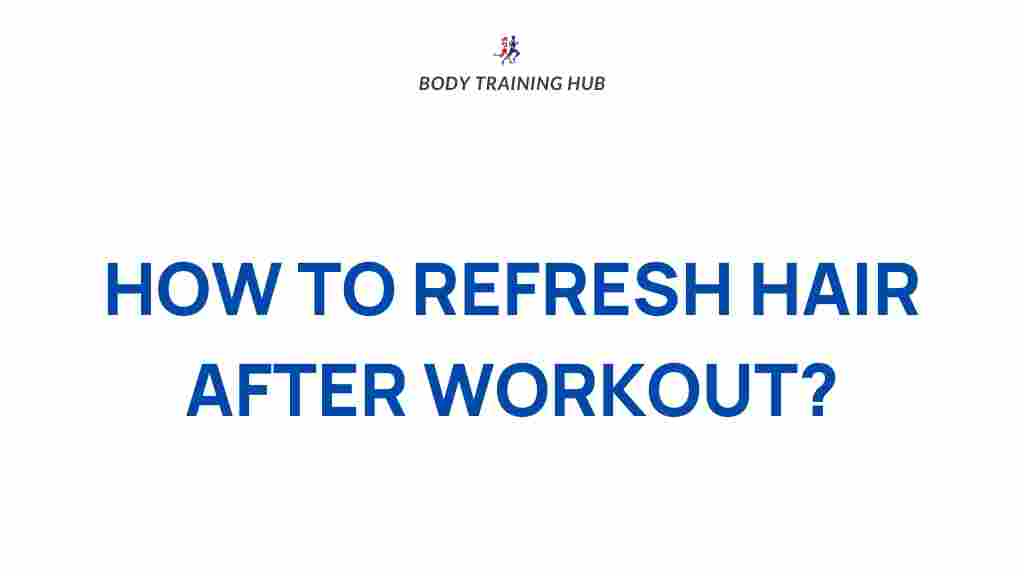 BODY TRAINING HUB

HOW TO REFRESH HAIR AFTER WORKOUT?